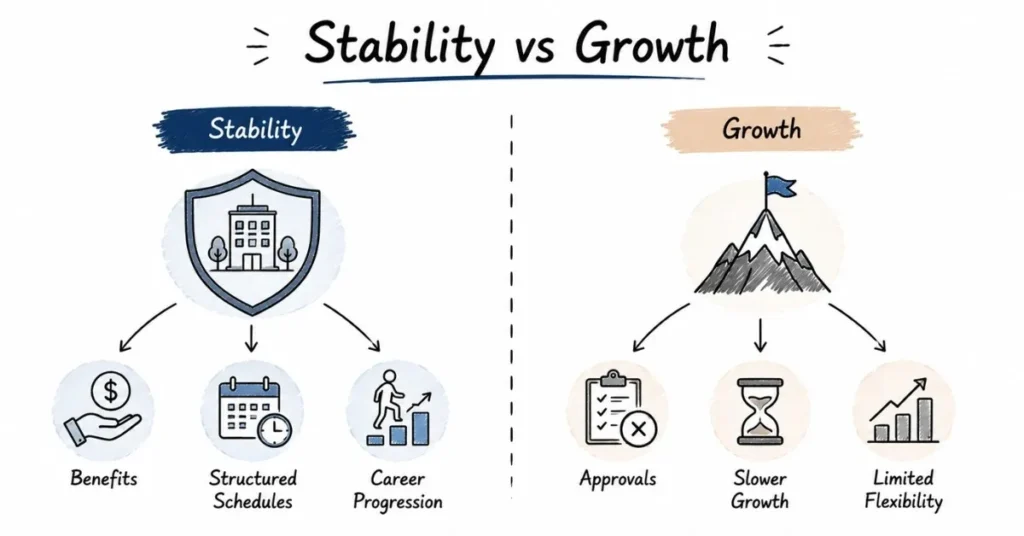 Stability vs Growth

Stability

Benefits

Structured Schedules

Career Progression

Growth

Approvals

Slower Growth

Limited Flexibility